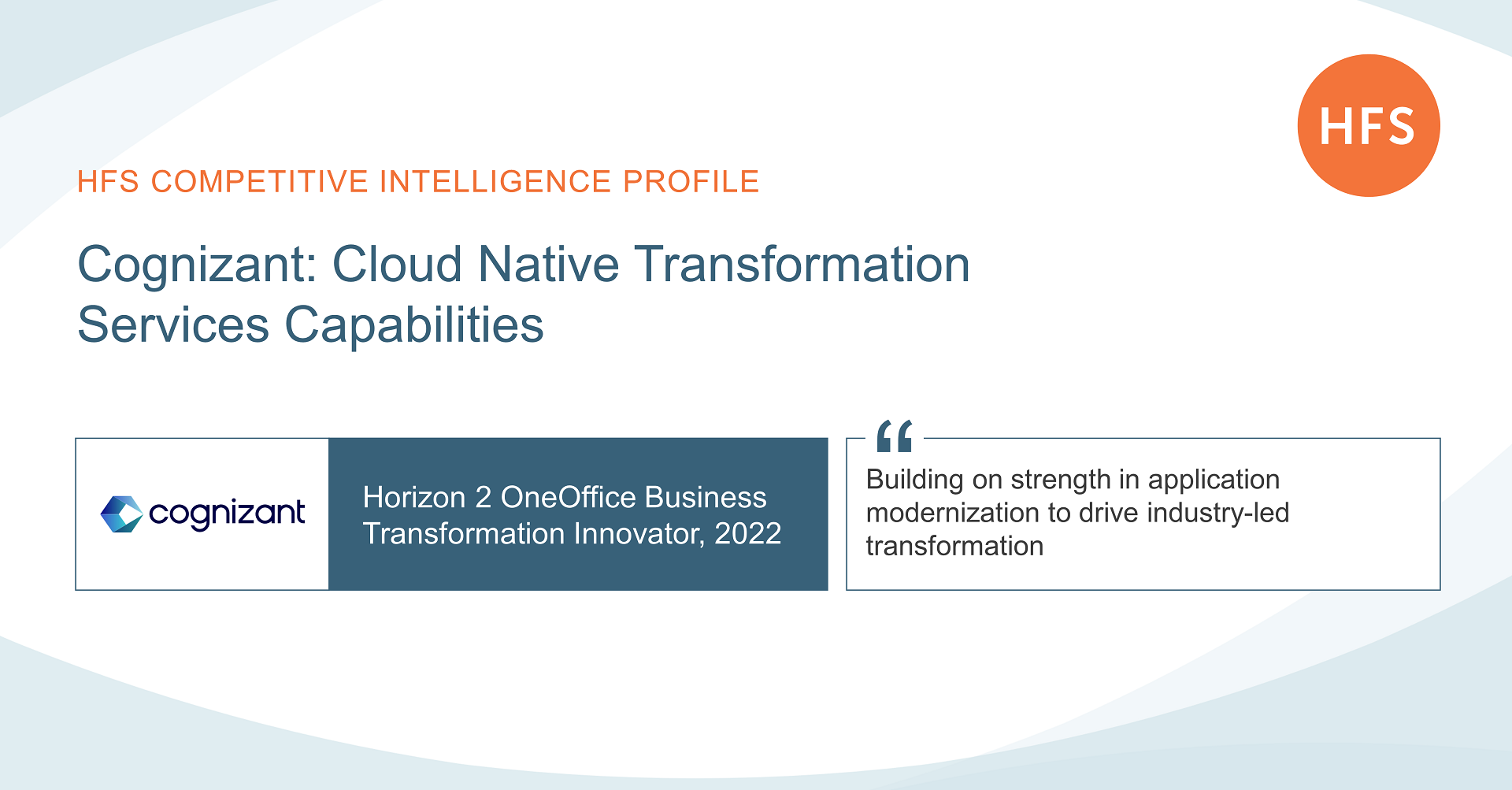 HFS

HFS COMPETITIVE INTELLIGENCE PROFILE

Cognizant: Cloud Native Transformation Services Capabilities

cognizant

Horizon 2 OneOffice Business Transformation Innovator, 2022

“

Building on strength in application modernization to drive industry-led transformation